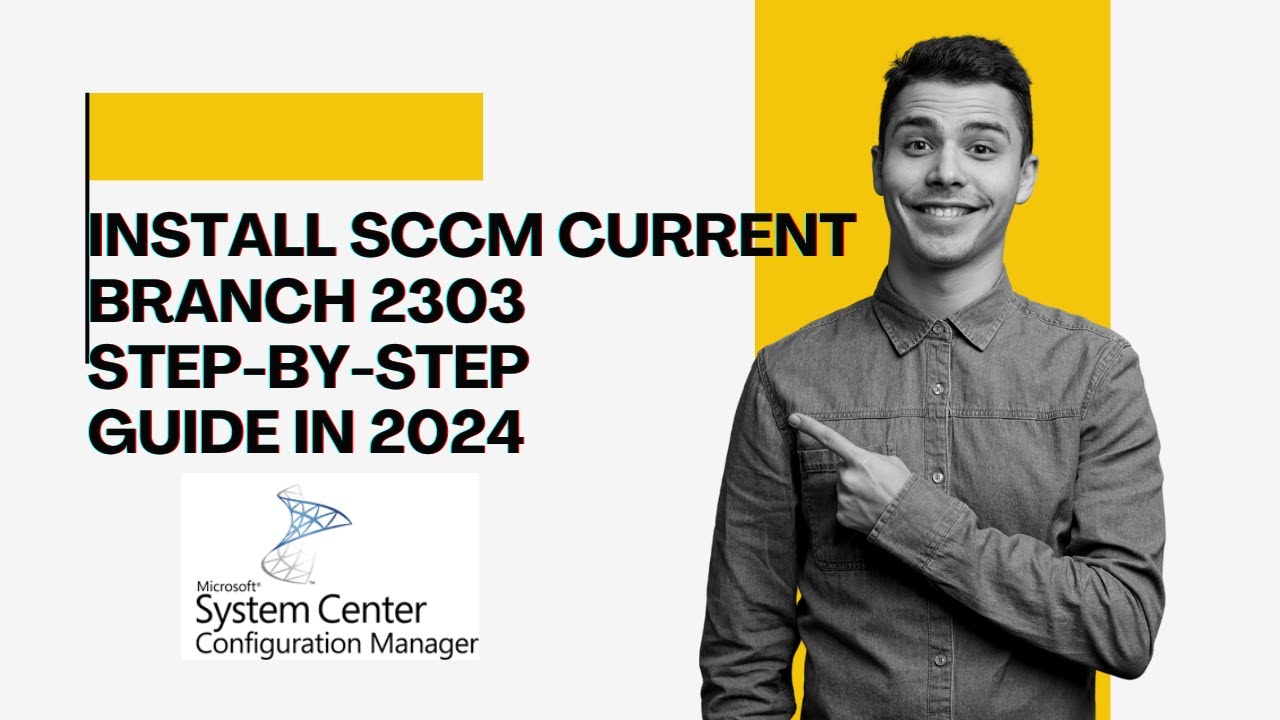 INSTALL SCCM CURRENT BRANCH 2303 STEP-BY-STEP GUIDE IN 2024

Microsoft®
System Center
Configuration Manager